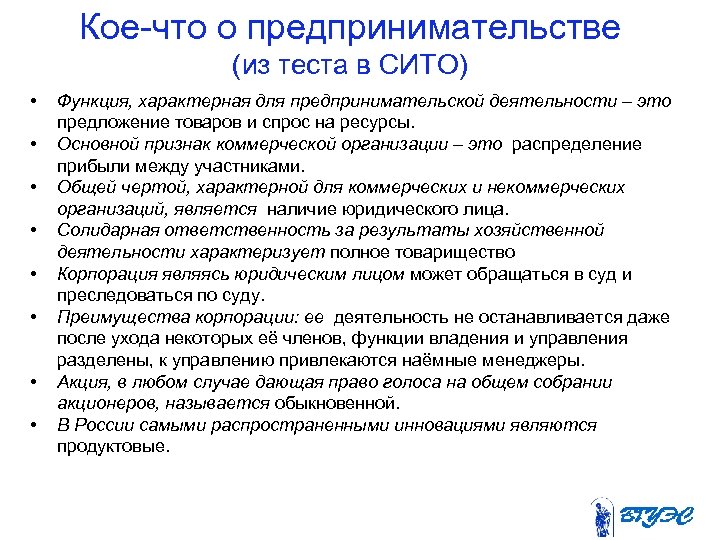 Кое-что о предпринимательстве
(из теста в СИТО)

• Функция, характерная для предпринимательской деятельности – это предложение товаров и спрос на ресурсы.
• Основной признак коммерческой организации – это распределение прибыли между участниками.
• Общей чертой, характерной для коммерческих и некоммерческих организаций, является наличие юридического лица.
• Солидарная ответственность за результаты хозяйственной деятельности характеризует полное товарищество
• Корпорация являясь юридическим лицом может обращаться в суд и преследоваться по суду.
• Преимущества корпорации: ее деятельность не останавливается даже после ухода некоторых её членов, функции владения и управления разделены, к управлению привлекаются наёмные менеджеры.
• Акция, в любом случае дающая право голоса на общем собрании акционеров, называется обыкновенной.
• В России самыми распространенными инновациями являются продуктовые.

ВГУЭС